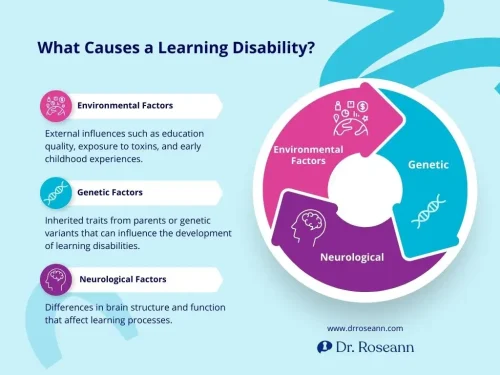 What Causes a Learning Disability?

Environmental Factors

External influences such as education quality, exposure to toxins, and early childhood experiences.

Genetic Factors

Inherited traits from parents or genetic variants that can influence the development of learning disabilities.

Neurological Factors

Differences in brain structure and function that affect learning processes.

Environmental Factors

Genetic

Neurological

www.drroseann.com

Dr. Roseann